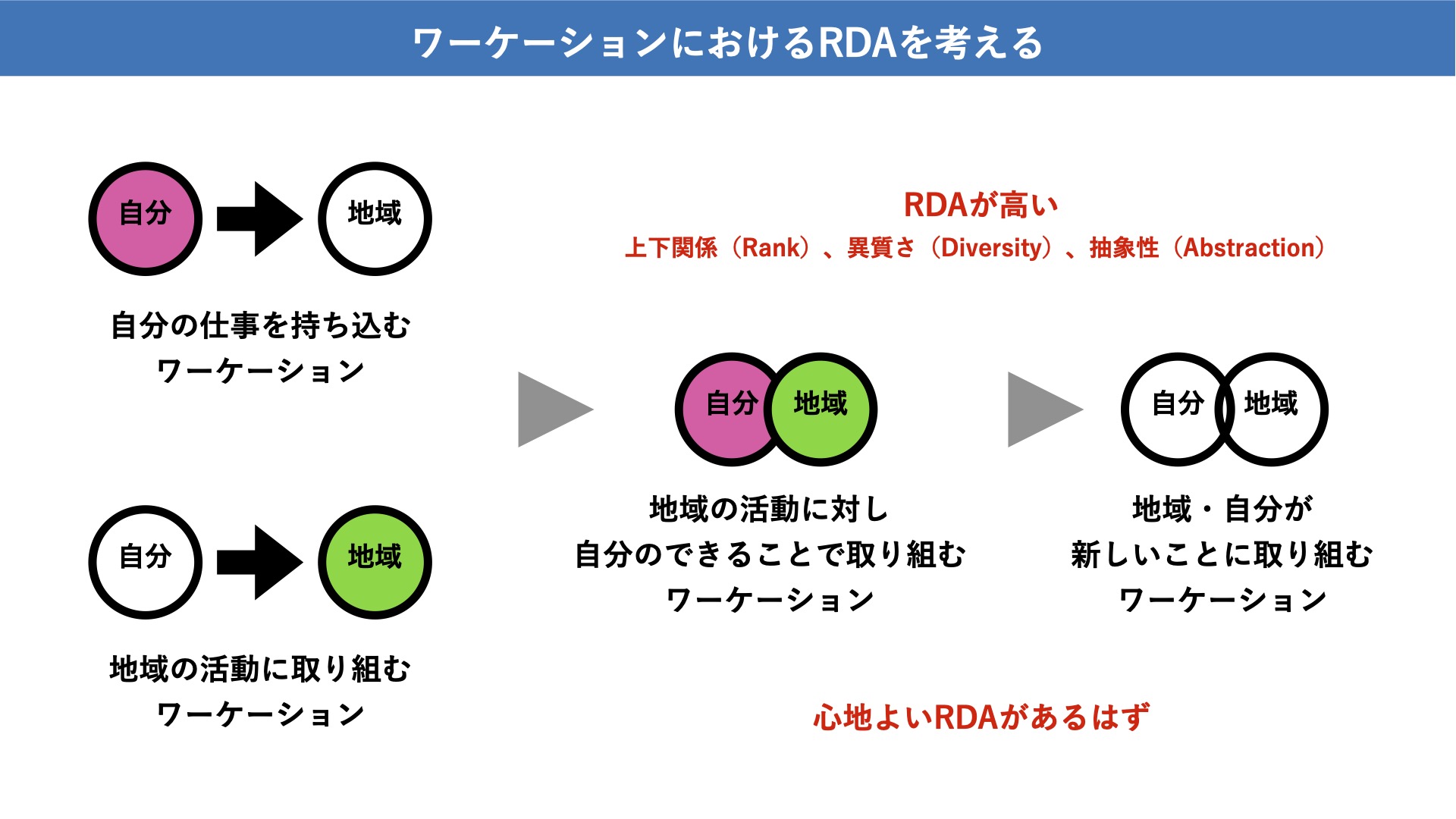 ワーケーションにおけるRDAを考える

自分

地域

自分の仕事を持ち込む
ワーケーション

自分

地域

地域の活動に取り組む
ワーケーション

RDAが高い
上下関係（Rank）、異質さ（Diversity）、抽象性（Abstraction）

自分

地域

地域の活動に対し
自分のできることで取り組む
ワーケーション

自分

地域

地域・自分が
新しいことに取り組む
ワーケーション

心地よいRDAがあるはず